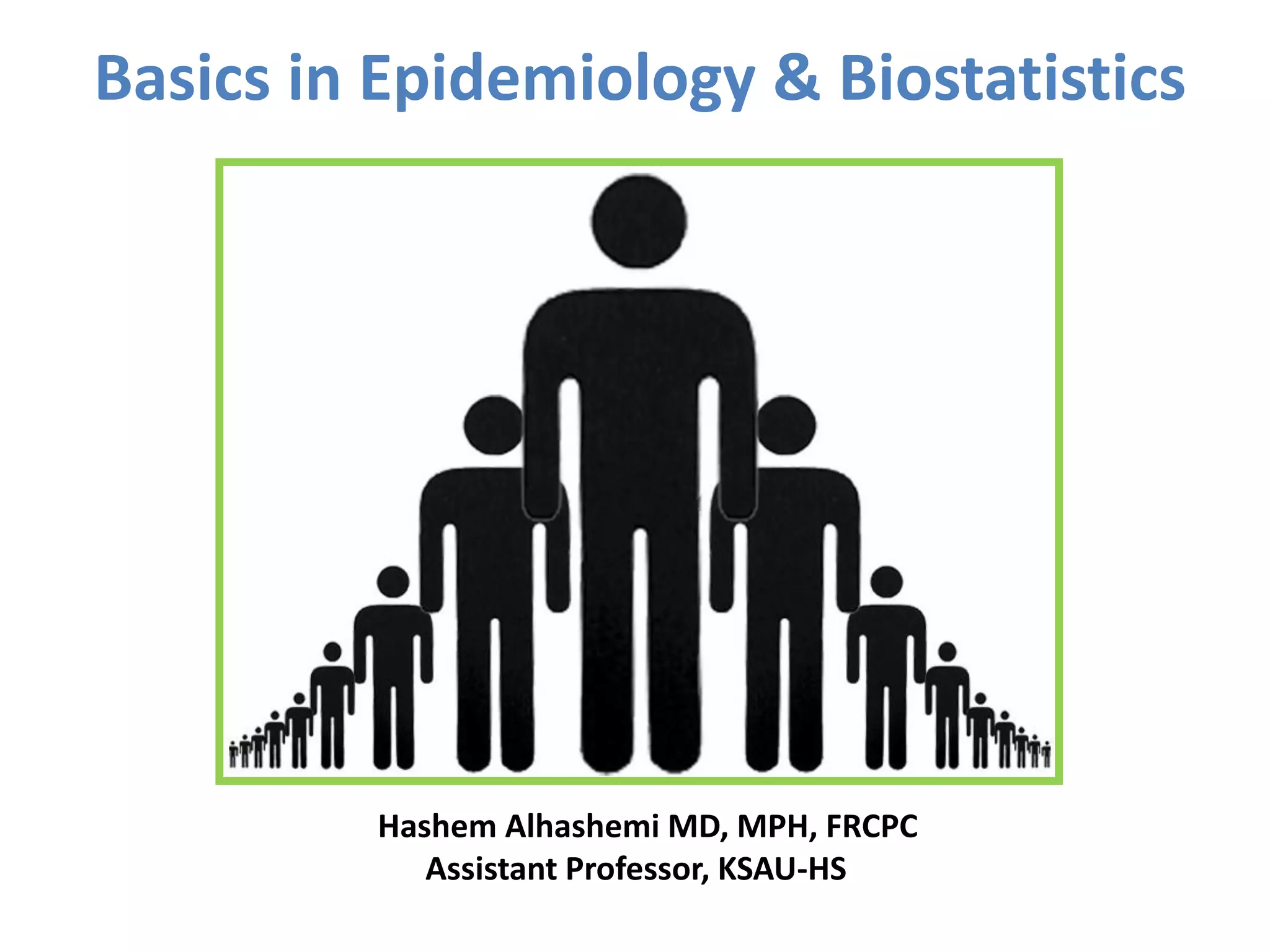 Basics in Epidemiology & Biostatistics

Hashem Alhashemi MD, MPH, FRCPC
Assistant Professor, KSAU-HS